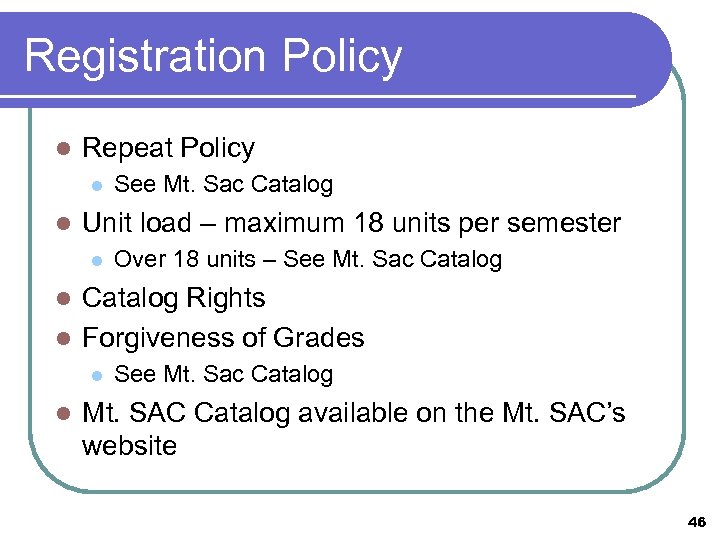 Registration Policy

- Repeat Policy
  - See Mt. Sac Catalog
- Unit load – maximum 18 units per semester
  - Over 18 units – See Mt. Sac Catalog
- Catalog Rights
- Forgiveness of Grades
  - See Mt. Sac Catalog
- Mt. SAC Catalog available on the Mt. SAC's website

46